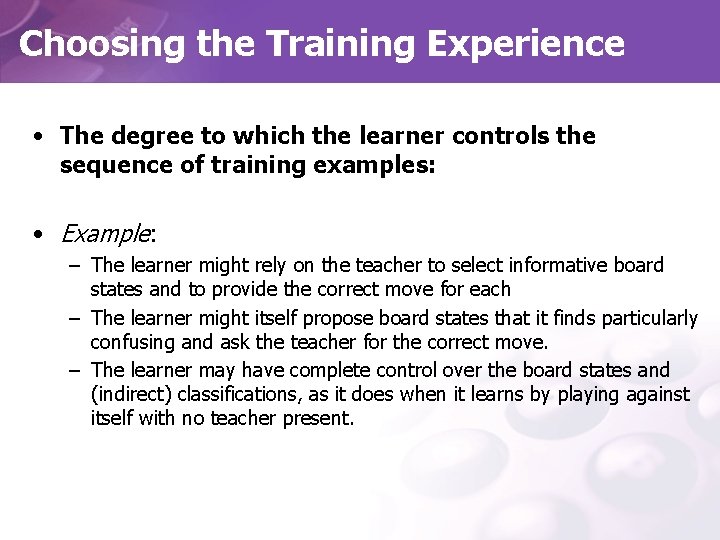 Choosing the Training Experience

• The degree to which the learner controls the sequence of training examples:

• Example:
– The learner might rely on the teacher to select informative board states and to provide the correct move for each
– The learner might itself propose board states that it finds particularly confusing and ask the teacher for the correct move.
– The learner may have complete control over the board states and (indirect) classifications, as it does when it learns by playing against itself with no teacher present.